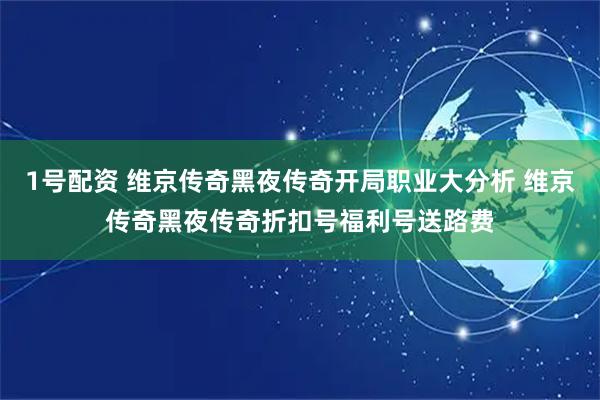 1号配资 维京传奇黑夜传奇开局职业大分析 维京传奇黑夜传奇折扣号福利号送路费